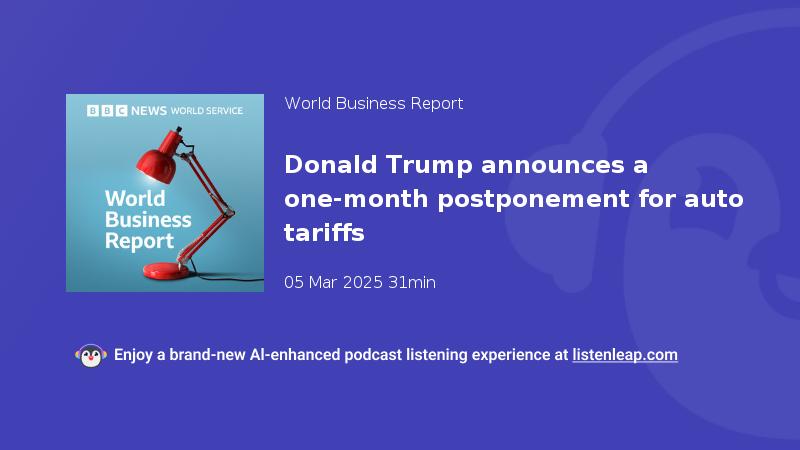 BBC NEWS WORLD SERVICE

World Business Report

World Business Report

Donald Trump announces a one-month postponement for auto tariffs

05 Mar 2025 31min

Enjoy a brand-new AI-enhanced podcast listening experience at listenleap.com